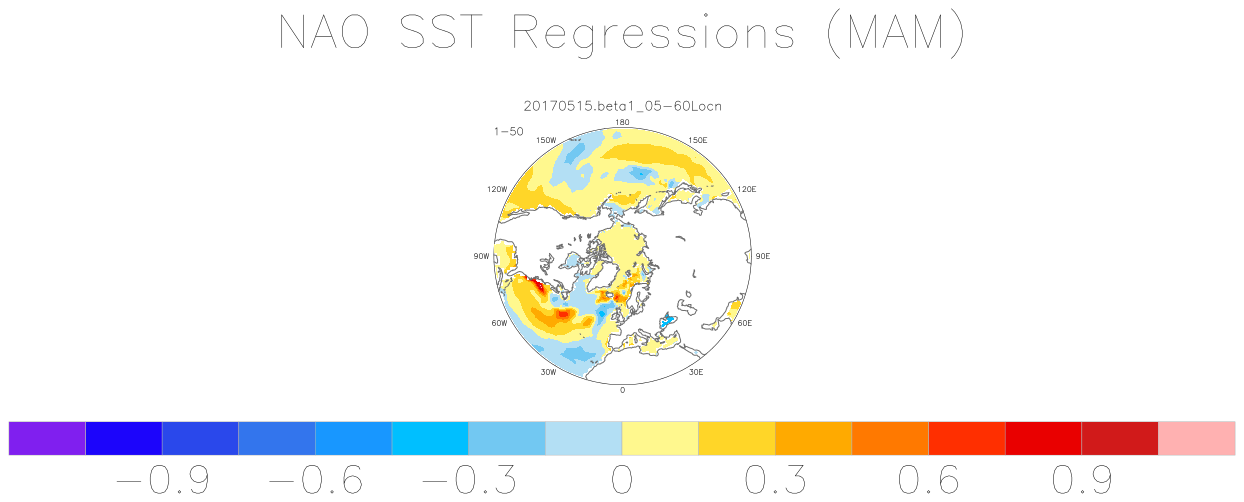 NAO SST Regressions (MAM)

20170515.beta1_05-60Locn

1-50

180
150W
150E
120W
120E
90W
90E
60W
60E
30W
30E
0

−0.9 −0.6 −0.3 0 0.3 0.6 0.9